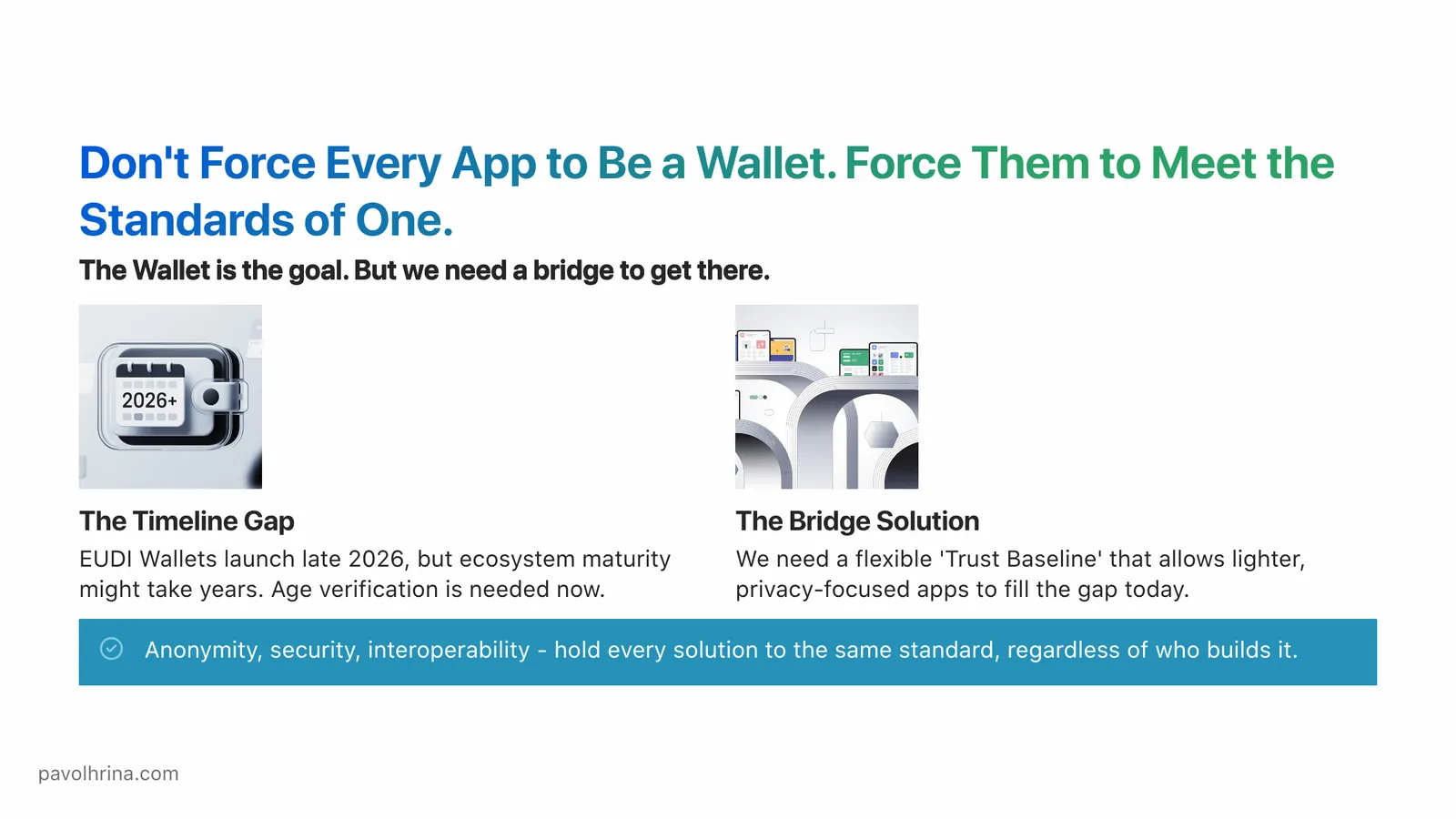 Don't Force Every App to Be a Wallet. Force Them to Meet the Standards of One.

The Wallet is the goal. But we need a bridge to get there.

2026+

The Timeline Gap

EUDI Wallets launch late 2026, but ecosystem maturity might take years. Age verification is needed now.

The Bridge Solution

We need a flexible 'Trust Baseline' that allows lighter, privacy-focused apps to fill the gap today.

Anonymity, security, interoperability - hold every solution to the same standard, regardless of who builds it.

pavolhrina.com